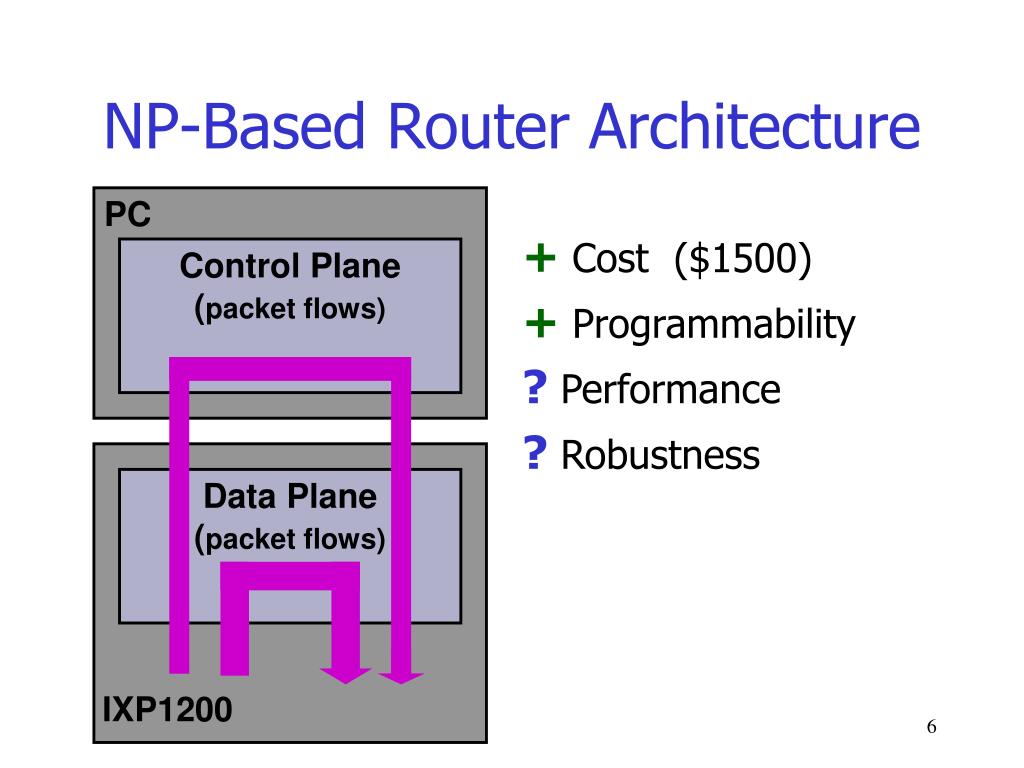 NP-Based Router Architecture

PC

Control Plane
(packet flows)

Data Plane
(packet flows)

IXP1200

+ Cost ($1500)

+ Programmability

? Performance

? Robustness

6